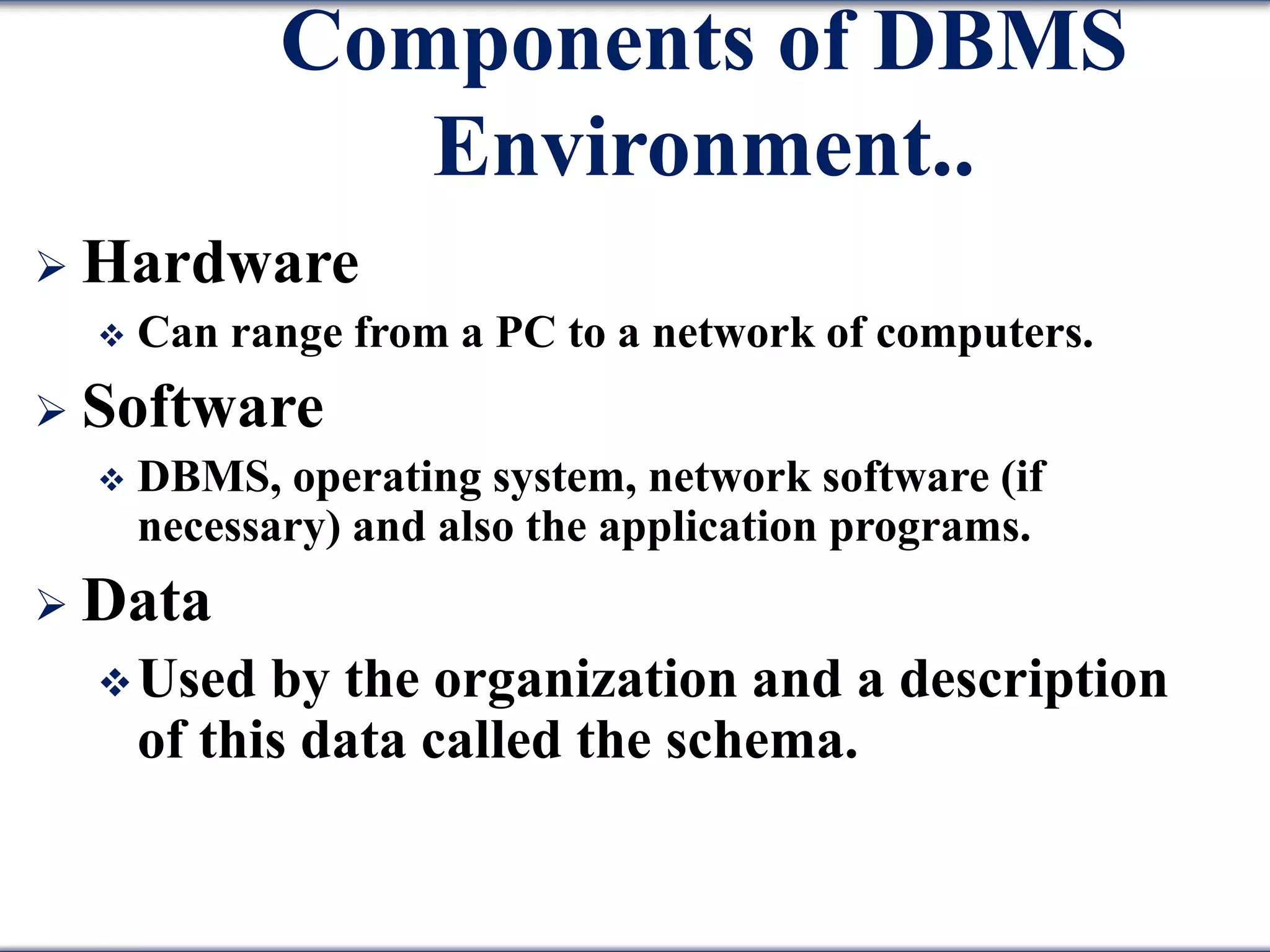 Components of DBMS Environment..

➢ Hardware

❖ Can range from a PC to a network of computers.

➢ Software

❖ DBMS, operating system, network software (if necessary) and also the application programs.

➢ Data

❖ Used by the organization and a description of this data called the schema.